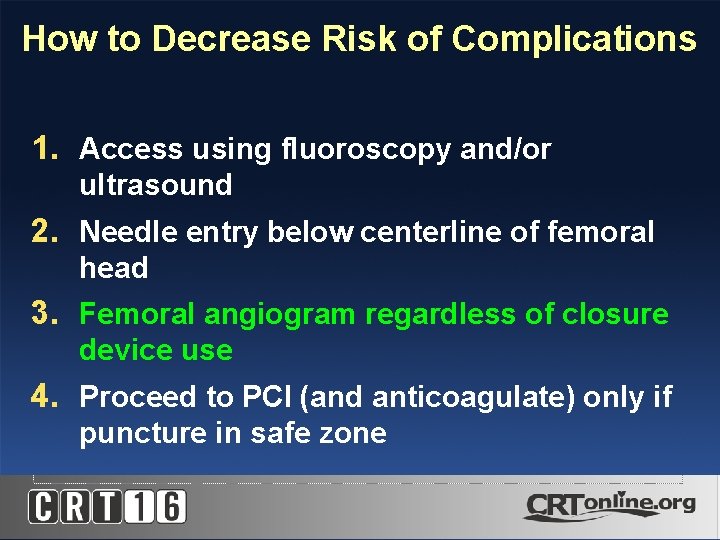 How to Decrease Risk of Complications

1. Access using fluoroscopy and/or ultrasound
2. Needle entry below centerline of femoral head
3. Femoral angiogram regardless of closure device use
4. Proceed to PCI (and anticoagulate) only if puncture in safe zone

CRT16

CRTonline.org